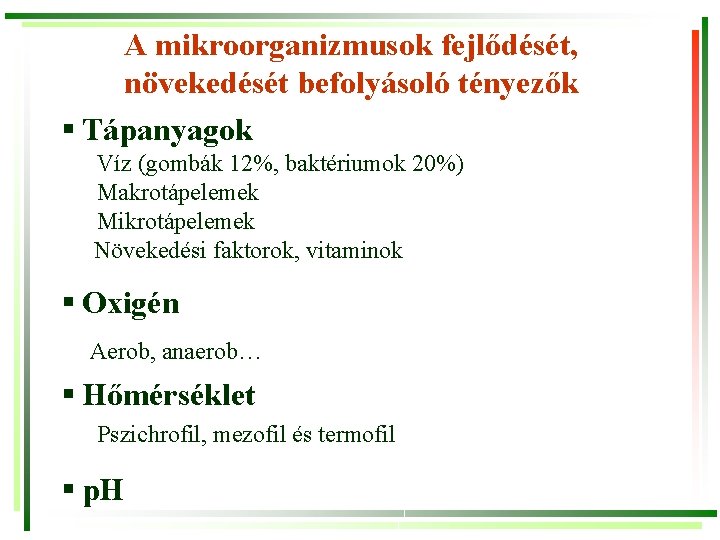 A mikroorganizmusok fejlődését, növekedését befolyásoló tényezők

▪ Tápanyagok

Víz (gombák 12%, baktériumok 20%)
Makrotápelemek
Mikrotápelemek
Növekedési faktorok, vitaminok

▪ Oxigén

Aerob, anaerob…

▪ Hőmérséklet

Pszichrofil, mezofil és termofil

▪ pH